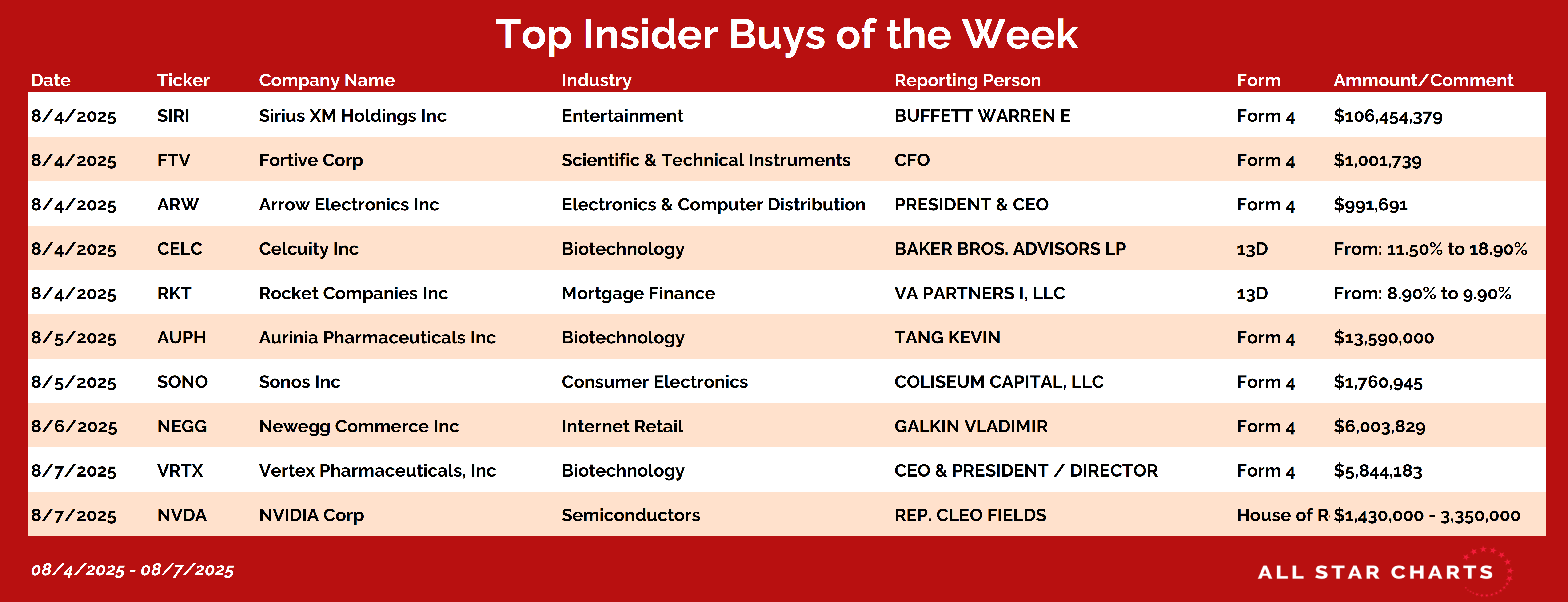 Top Insider Buys of the Week

| Date | Ticker | Company Name | Industry | Reporting Person | Form | Ammount/Comment |
|---|---|---|---|---|---|---|
| 8/4/2025 | SIRI | Sirius XM Holdings Inc | Entertainment | BUFFETT WARREN E | Form 4 | $106,454,379 |
| 8/4/2025 | FTV | Fortive Corp | Scientific & Technical Instruments | CFO | Form 4 | $1,001,739 |
| 8/4/2025 | ARW | Arrow Electronics Inc | Electronics & Computer Distribution | PRESIDENT & CEO | Form 4 | $991,691 |
| 8/4/2025 | CELC | Celcuity Inc | Biotechnology | BAKER BROS. ADVISORS LP | 13D | From: 11.50% to 18.90% |
| 8/4/2025 | RKT | Rocket Companies Inc | Mortgage Finance | VA PARTNERS I, LLC | 13D | From: 8.90% to 9.90% |
| 8/5/2025 | AUPH | Aurinia Pharmaceuticals Inc | Biotechnology | TANG KEVIN | Form 4 | $13,590,000 |
| 8/5/2025 | SONO | Sonos Inc | Consumer Electronics | COLISEUM CAPITAL, LLC | Form 4 | $1,760,945 |
| 8/6/2025 | NEGG | Newegg Commerce Inc | Internet Retail | GALKIN VLADIMIR | Form 4 | $6,003,829 |
| 8/7/2025 | VRTX | Vertex Pharmaceuticals, Inc | Biotechnology | CEO & PRESIDENT / DIRECTOR | Form 4 | $5,844,183 |
| 8/7/2025 | NVDA | NVIDIA Corp | Semiconductors | REP. CLEO FIELDS | House of R | $1,430,000 - 3,350,000 |

08/4/2025 - 08/7/2025

ALL STAR CHARTS